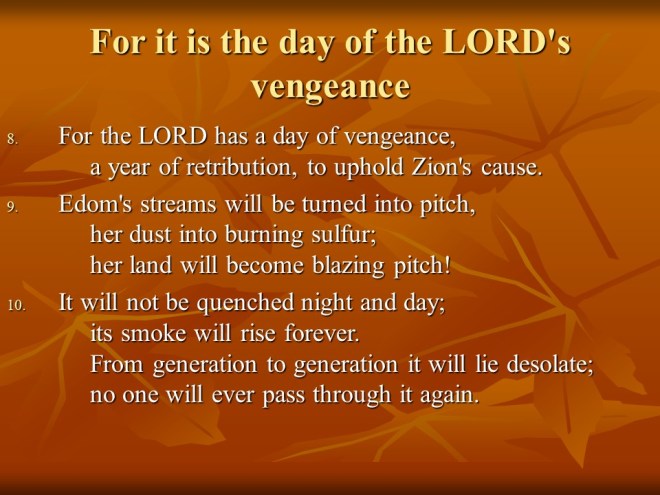 For it is the day of the LORD's vengeance

8. For the LORD has a day of vengeance,
a year of retribution, to uphold Zion's cause.

9. Edom's streams will be turned into pitch,
her dust into burning sulfur;
her land will become blazing pitch!

10. It will not be quenched night and day;
its smoke will rise forever.
From generation to generation it will lie desolate;
no one will ever pass through it again.